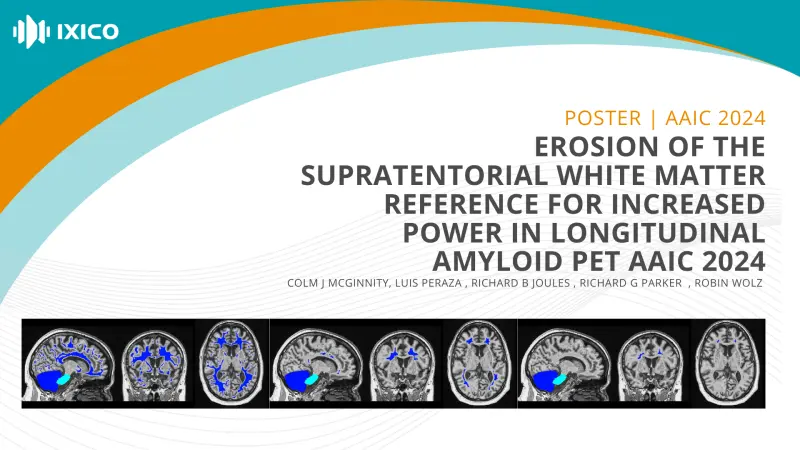 IXICO

POSTER | AAIC 2024

EROSION OF THE SUPRATENTORIAL WHITE MATTER REFERENCE FOR INCREASED POWER IN LONGITUDINAL AMYLOID PET AAIC 2024

COLM J MCGINNITY, LUIS PERAZA , RICHARD B JOULES , RICHARD G PARKER , ROBIN WOLZ